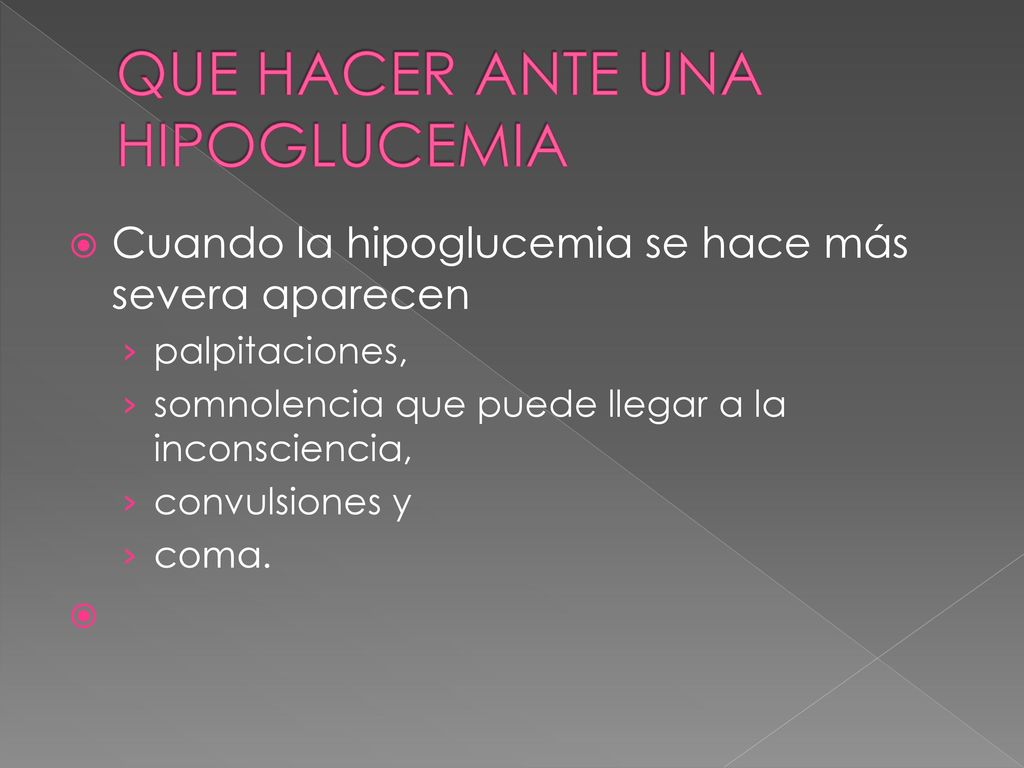 QUE HACER ANTE UNA HIPOGLUCEMIA

Cuando la hipoglucemia se hace más severa aparecen

› palpitaciones,
› somnolencia que puede llegar a la inconsciencia,
› convulsiones y
› coma.